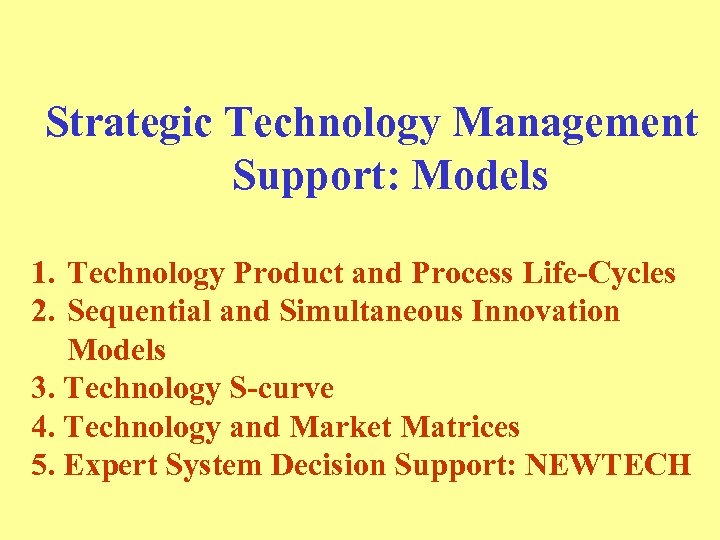 Strategic Technology Management Support: Models

1. Technology Product and Process Life-Cycles
2. Sequential and Simultaneous Innovation Models
3. Technology S-curve
4. Technology and Market Matrices
5. Expert System Decision Support: NEWTECH